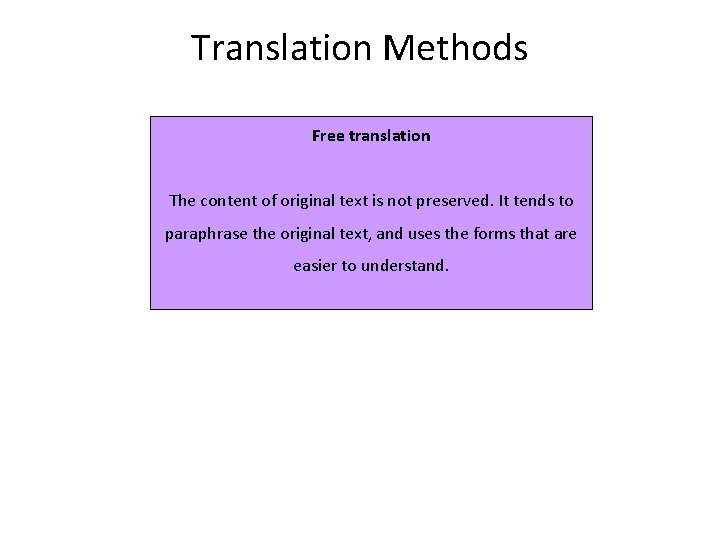 Translation Methods

Free translation

The content of original text is not preserved. It tends to paraphrase the original text, and uses the forms that are easier to understand.